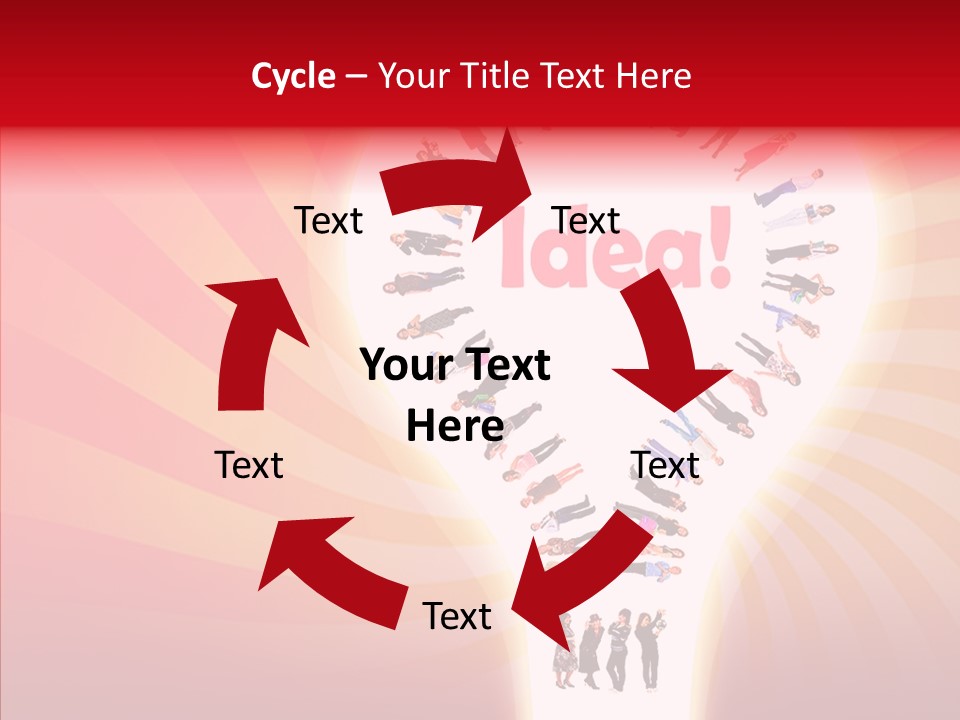 Cycle – Your Title Text Here

Text

Text

Idea!

Your Text Here

Text

Text

Text